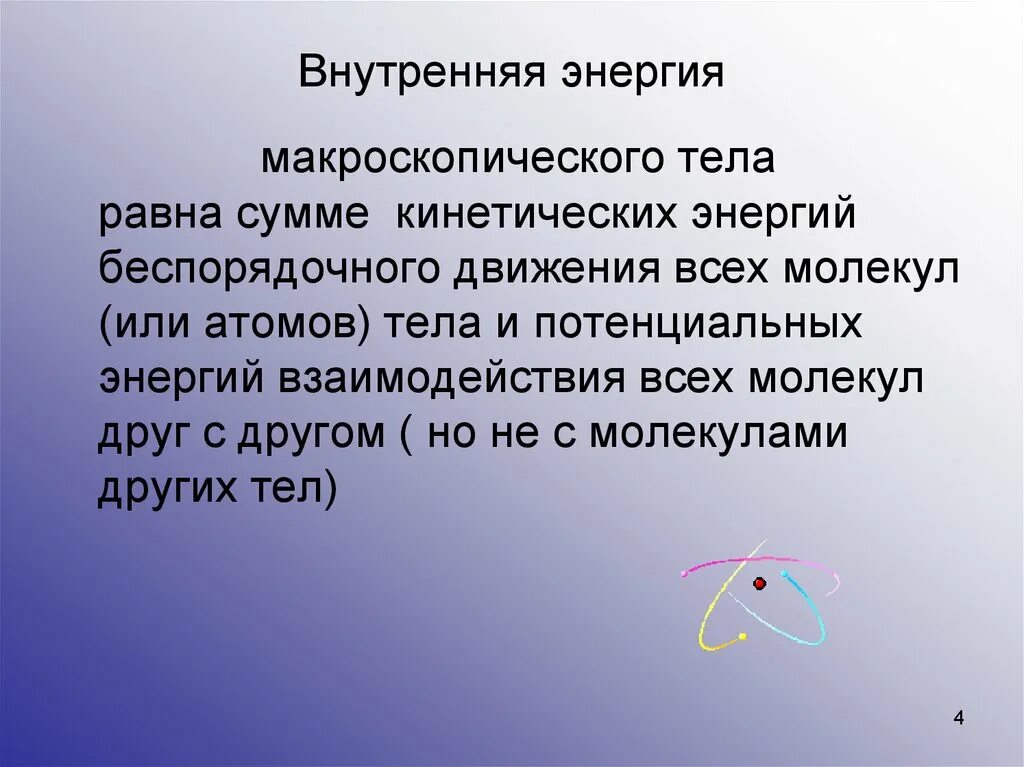 Внутренняя энергия

макроскопического тела равна сумме  кинетических энергий беспорядочного движения всех молекул (или атомов) тела и потенциальных энергий взаимодействия всех молекул друг с другом ( но не с молекулами других тел)

4